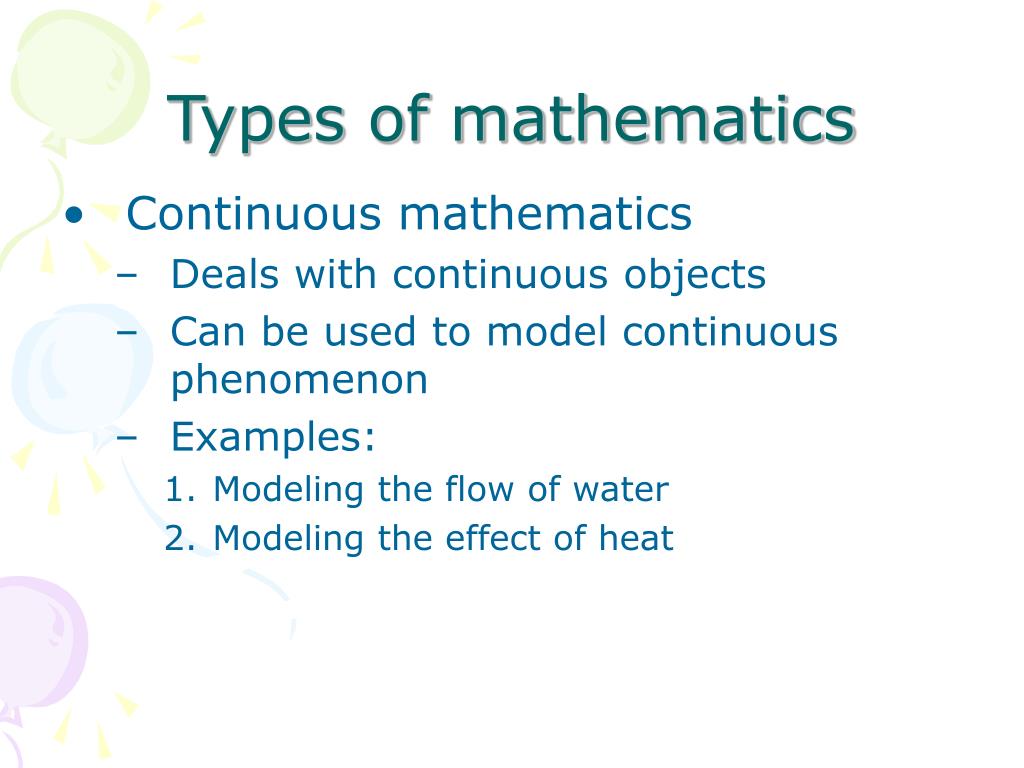 Types of mathematics

• Continuous mathematics
  – Deals with continuous objects
  – Can be used to model continuous phenomenon
  – Examples:
    1. Modeling the flow of water
    2. Modeling the effect of heat